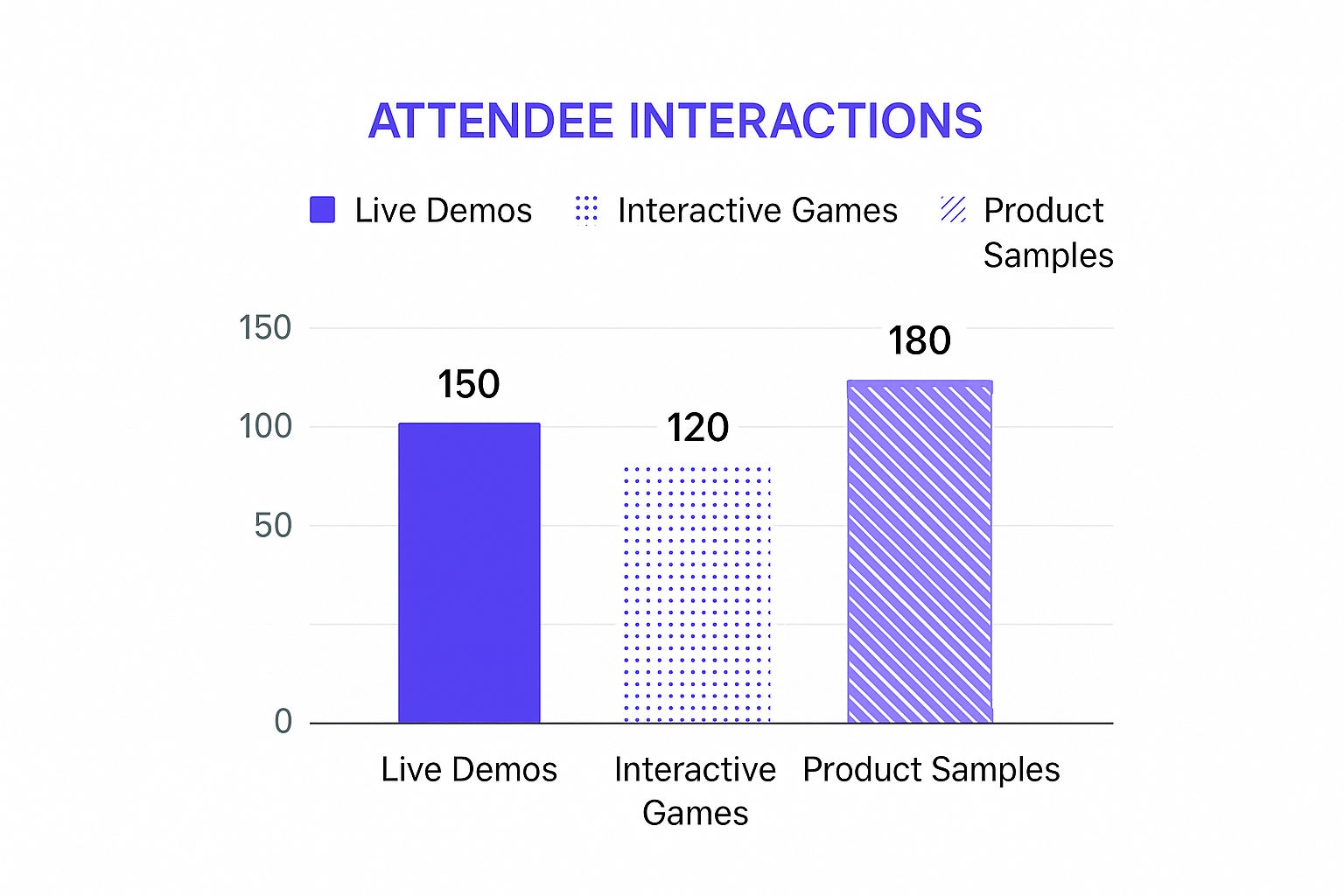 ATTENDEE INTERACTIONS

Live Demos
Interactive Games
Product Samples

150
100
50
0

150
120
180

Live Demos
Interactive Games
Product Samples